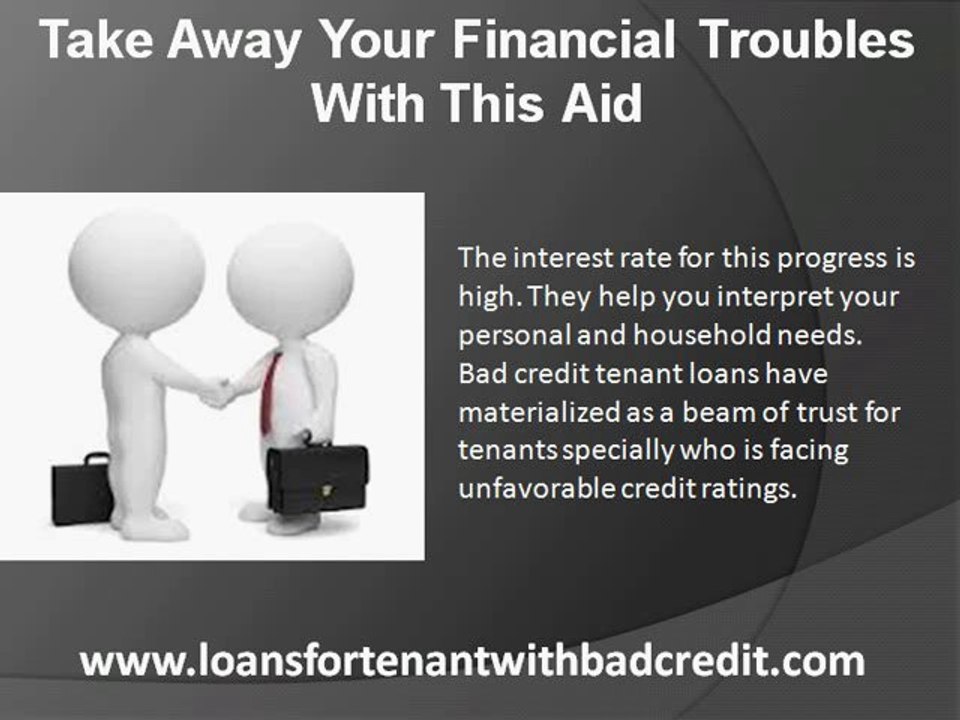 Take Away Your Financial Troubles With This Aid

The interest rate for this progress is high. They help you interpret your personal and household needs. Bad credit tenant loans have materialized as a beam of trust for tenants specially who is facing unfavorable credit ratings.

www.loansfortenantwithbadcredit.com